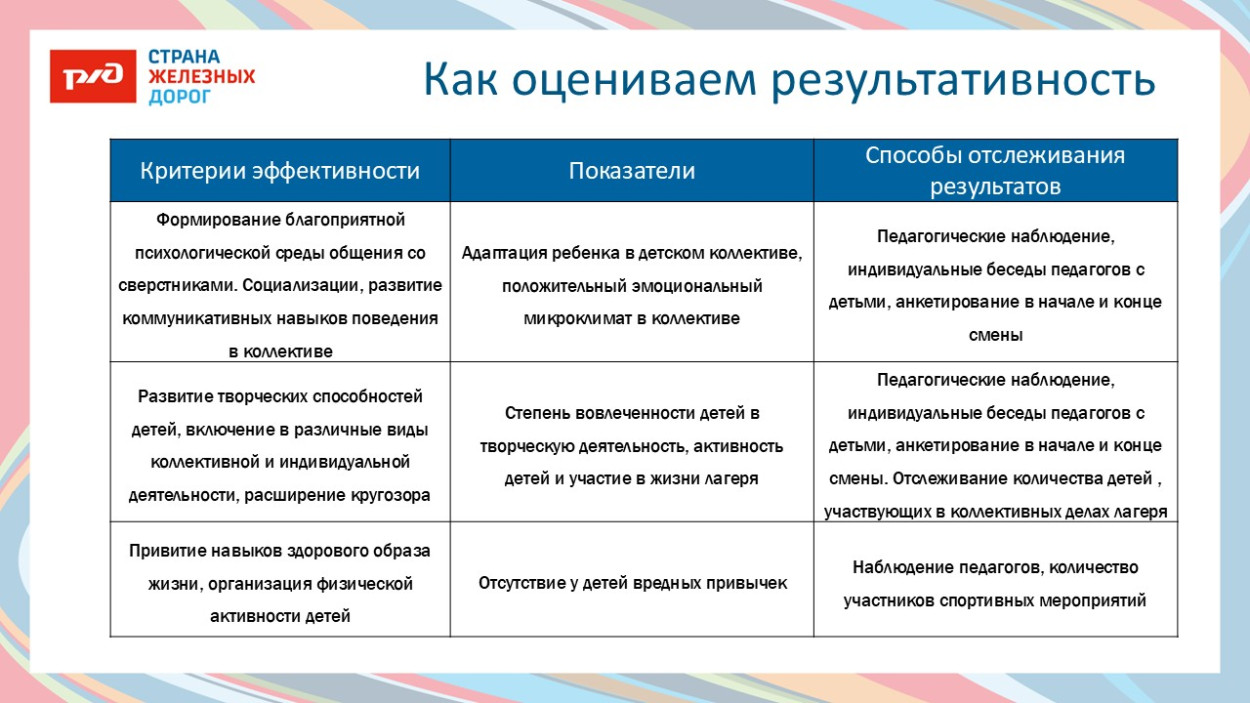 РЖД
СТРАНА ЖЕЛЕЗНЫХ ДОРОГ

Как оцениваем результативность

| Критерии эффективности | Показатели | Способы отслеживания результатов |
|---|---|---|
| Формирование благоприятной психологической среды общения со сверстниками. Социализации, развитие коммуникативных навыков поведения в коллективе | Адаптация ребенка в детском коллективе, положительный эмоциональный микроклимат в коллективе | Педагогические наблюдение, индивидуальные беседы педагогов с детьми, анкетирование в начале и конце смены |
| Развитие творческих способностей детей, включение в различные виды коллективной и индивидуальной деятельности, расширение кругозора | Степень вовлеченности детей в творческую деятельность, активность детей и участие в жизни лагеря | Педагогические наблюдение, индивидуальные беседы педагогов с детьми, анкетирование в начале и конце смены. Отслеживание количества детей , участвующих в коллективных делах лагеря |
| Привитие навыков здорового образа жизни, организация физической активности детей | Отсутствие у детей вредных привычек | Наблюдение педагогов, количество участников спортивных мероприятий |